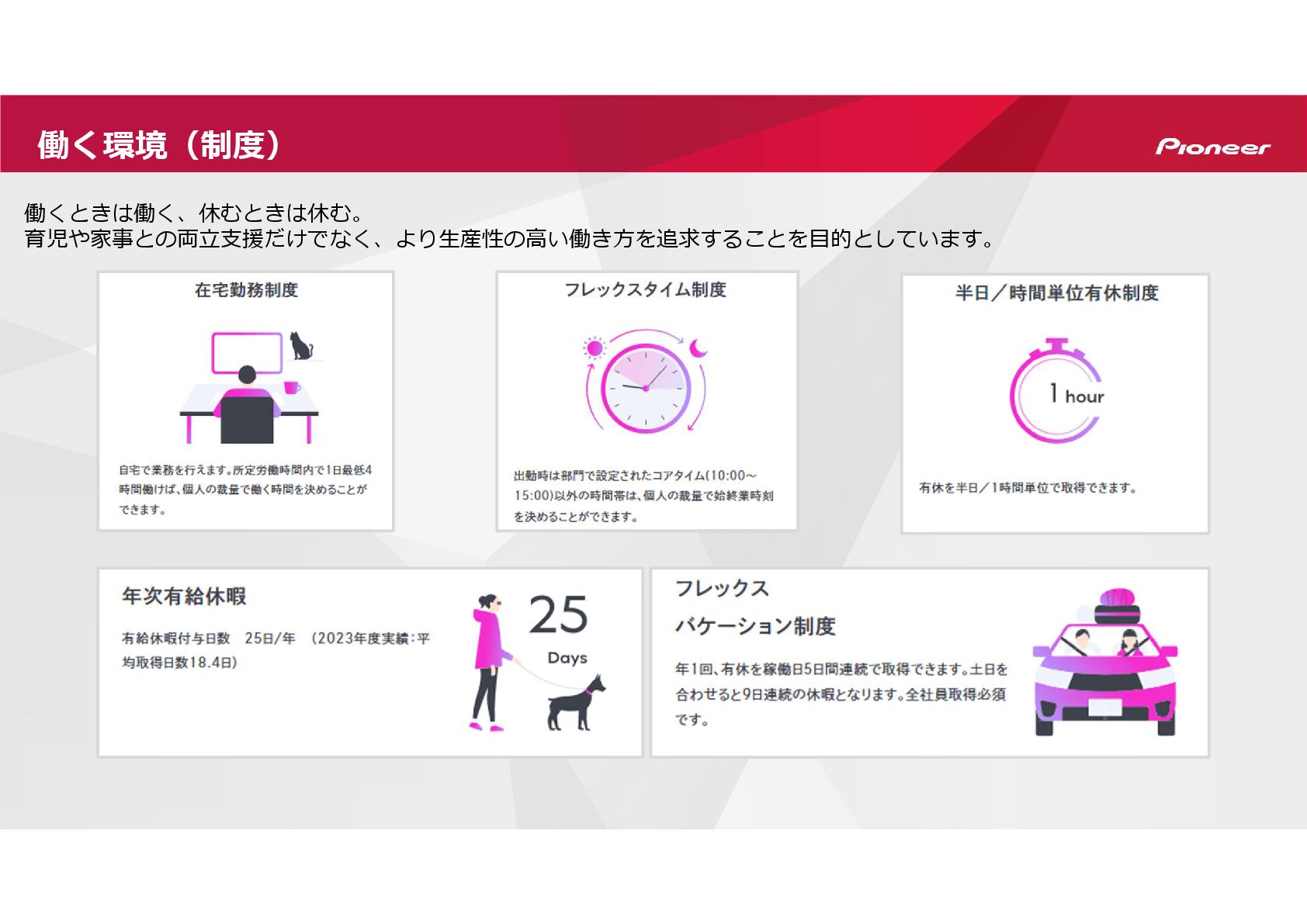 働く環境（制度）

Pioneer

働くときは働く、休むときは休む。
育児や家事との両立支援だけでなく、より生産性の高い働き方を追求することを目的としています。

在宅勤務制度

自宅で業務を行えます。所定労働時間内で1日最低4時間働けば、個人の裁量で働く時間を決めることができます。

フレックスタイム制度

出勤時は部門で設定されたコアタイム(10:00～15:00)以外の時間帯は、個人の裁量で始終業時刻を決めることができます。

半日／時間単位有休制度

1 hour

有休を半日／1時間単位で取得できます。

年次有給休暇

有給休暇付与日数　25日/年　(2023年度実績:平均取得日数18.4日)

25
Days

フレックス
バケーション制度

年1回、有休を稼働日5日間連続で取得できます。土日を合わせると9日連続の休暇となります。全社員取得必須です。